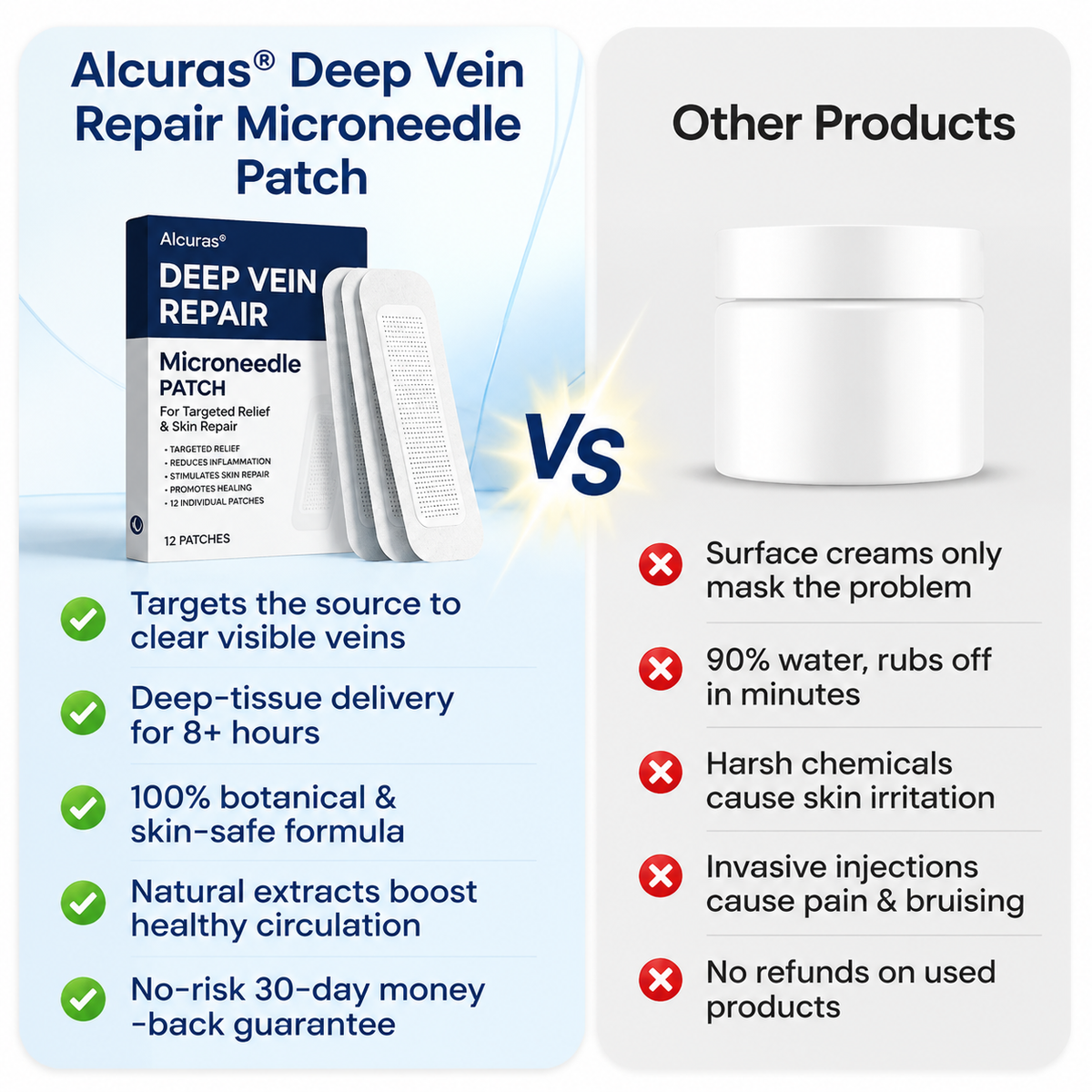 Alcuras® Deep Vein Repair Microneedle Patch

Alcuras®
DEEP VEIN REPAIR
Microneedle PATCH
For Targeted Relief & Skin Repair
• TARGETED RELIEF
• REDUCES INFLAMMATION
• STIMULATES SKIN REPAIR
• PROMOTES HEALING
• 12 INDIVIDUAL PATCHES
12 PATCHES

Targets the source to clear visible veins

Deep-tissue delivery for 8+ hours

100% botanical & skin-safe formula

Natural extracts boost healthy circulation

No-risk 30-day money -back guarantee

VS

Other Products

Surface creams only mask the problem

90% water, rubs off in minutes

Harsh chemicals cause skin irritation

Invasive injections cause pain & bruising

No refunds on used products